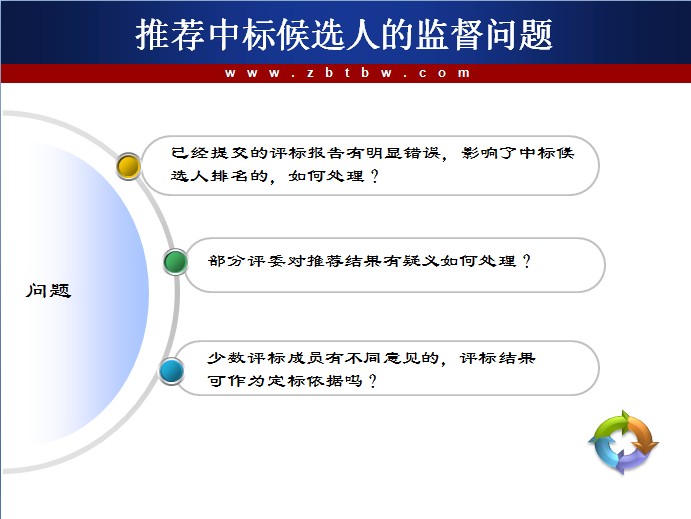 推荐中标候选人的监督问题

www.zbtbw.com

问题

已经提交的评标报告有明显错误，影响了中标候选人排名的，如何处理？

部分评委对推荐结果有疑义如何处理？

少数评标成员有不同意见的，评标结果可作为定标依据吗？